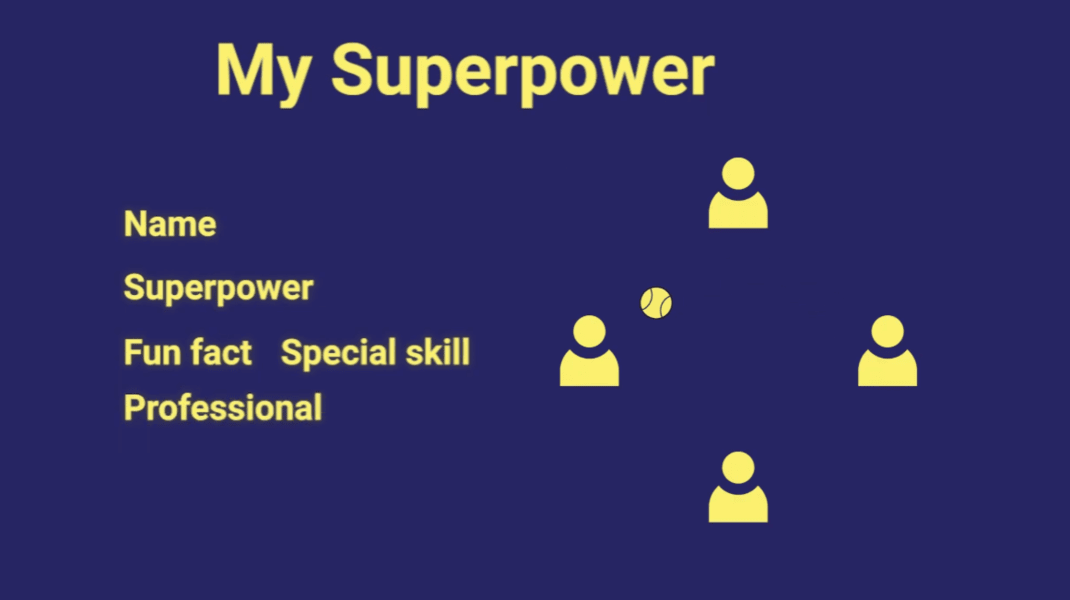 My Superpower

Name

Superpower

Fun fact Special skill

Professional